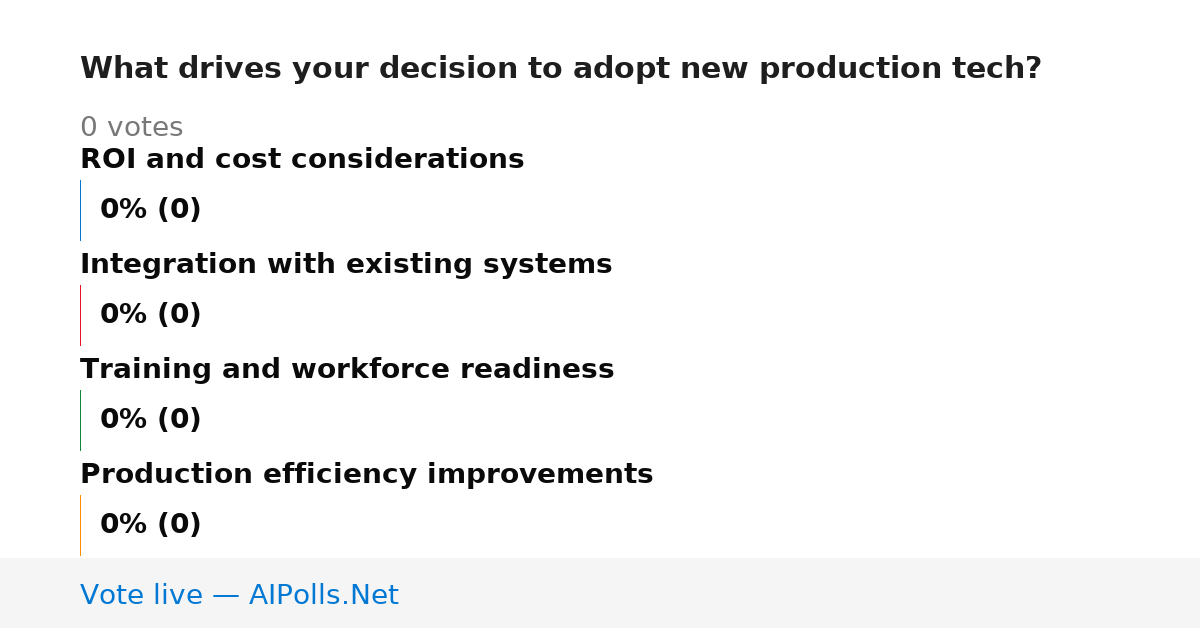 What drives your decision to adopt new production tech?

0 votes

ROI and cost considerations

0% (0)

Integration with existing systems

0% (0)

Training and workforce readiness

0% (0)

Production efficiency improvements

0% (0)

Vote live — AIPolls.Net